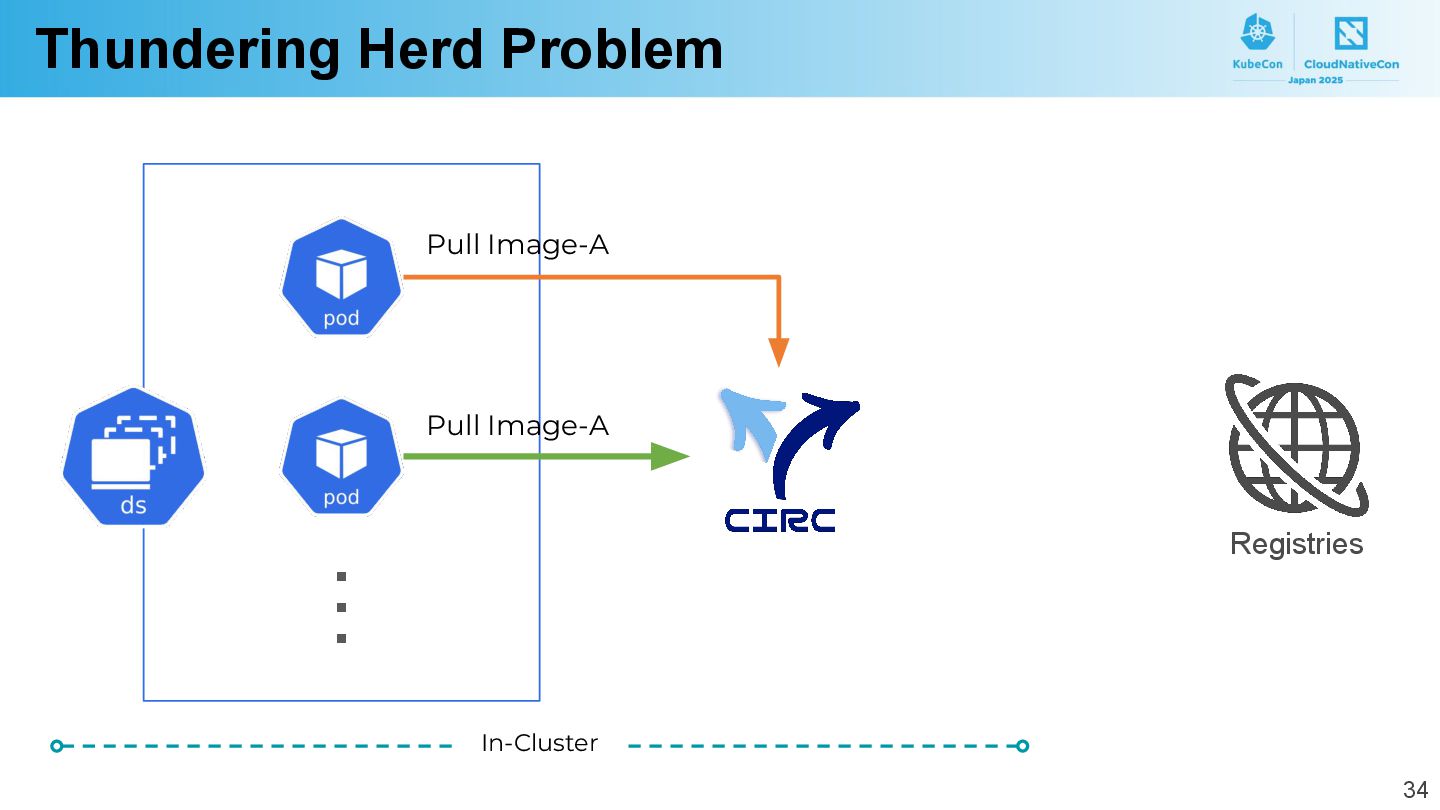 Thundering Herd Problem

KubeCon CloudNativeCon Japan 2025

Pull Image-A

pod

Pull Image-A

pod

ds

CIRC

Registries

In-Cluster

34